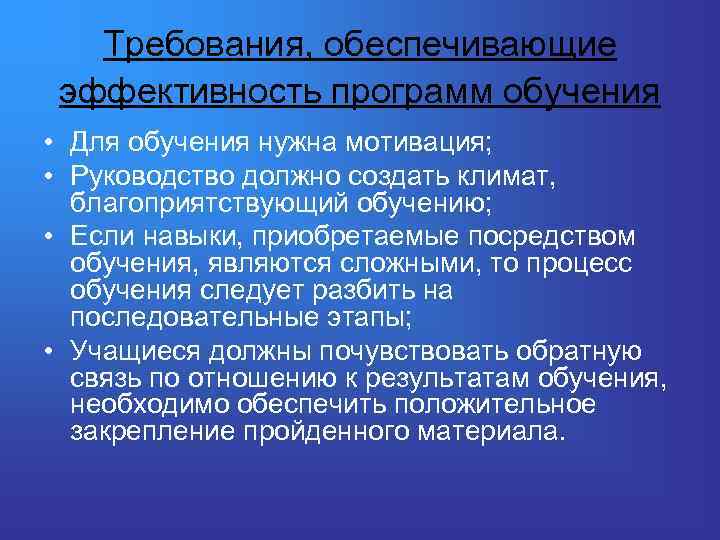 Требования, обеспечивающие эффективность программ обучения

• Для обучения нужна мотивация;
• Руководство должно создать климат, благоприятствующий обучению;
• Если навыки, приобретаемые посредством обучения, являются сложными, то процесс обучения следует разбить на последовательные этапы;
• Учащиеся должны почувствовать обратную связь по отношению к результатам обучения, необходимо обеспечить положительное закрепление пройденного материала.